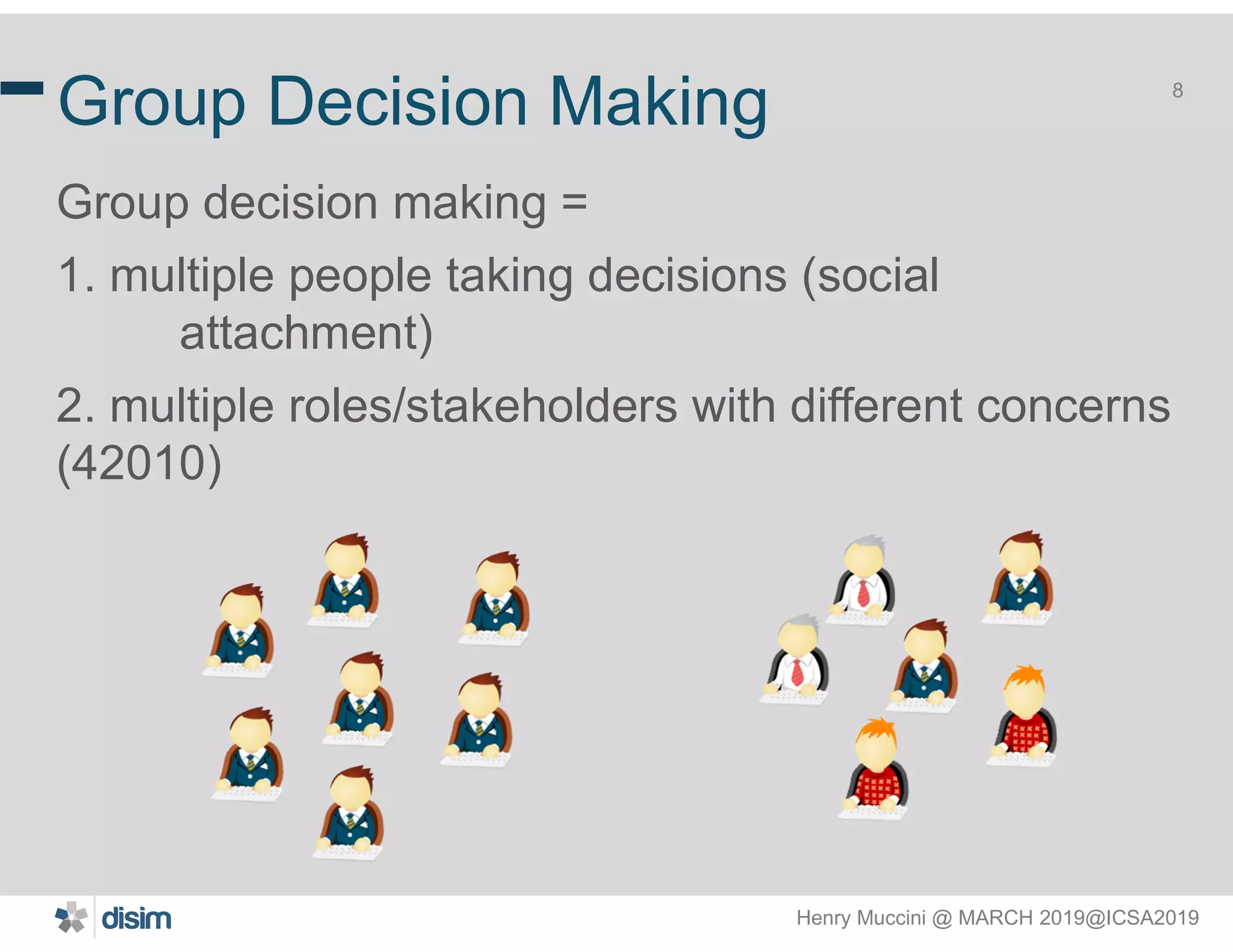 Group Decision Making

8

Group decision making =

1. multiple people taking decisions (social attachment)

2. multiple roles/stakeholders with different concerns (42010)

disim

Henry Muccini @ MARCH 2019@ICSA2019